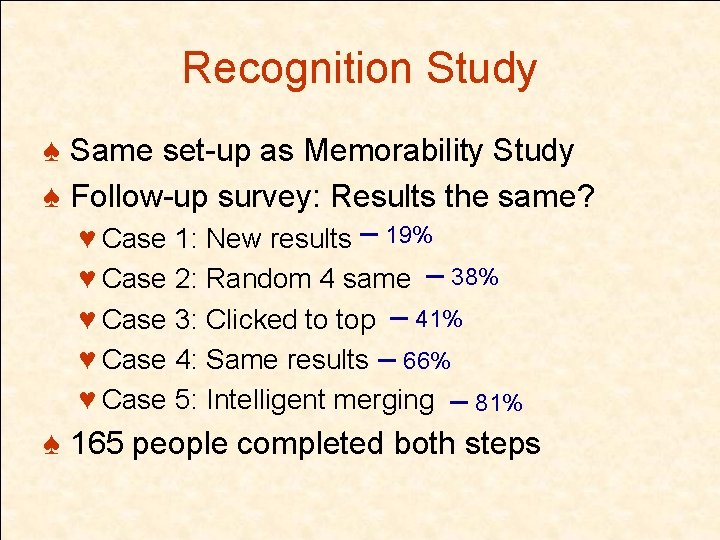 Recognition Study

♠ Same set-up as Memorability Study
♠ Follow-up survey: Results the same?
♥ Case 1: New results – 19%
♥ Case 2: Random 4 same – 38%
♥ Case 3: Clicked to top – 41%
♥ Case 4: Same results – 66%
♥ Case 5: Intelligent merging – 81%
♠ 165 people completed both steps